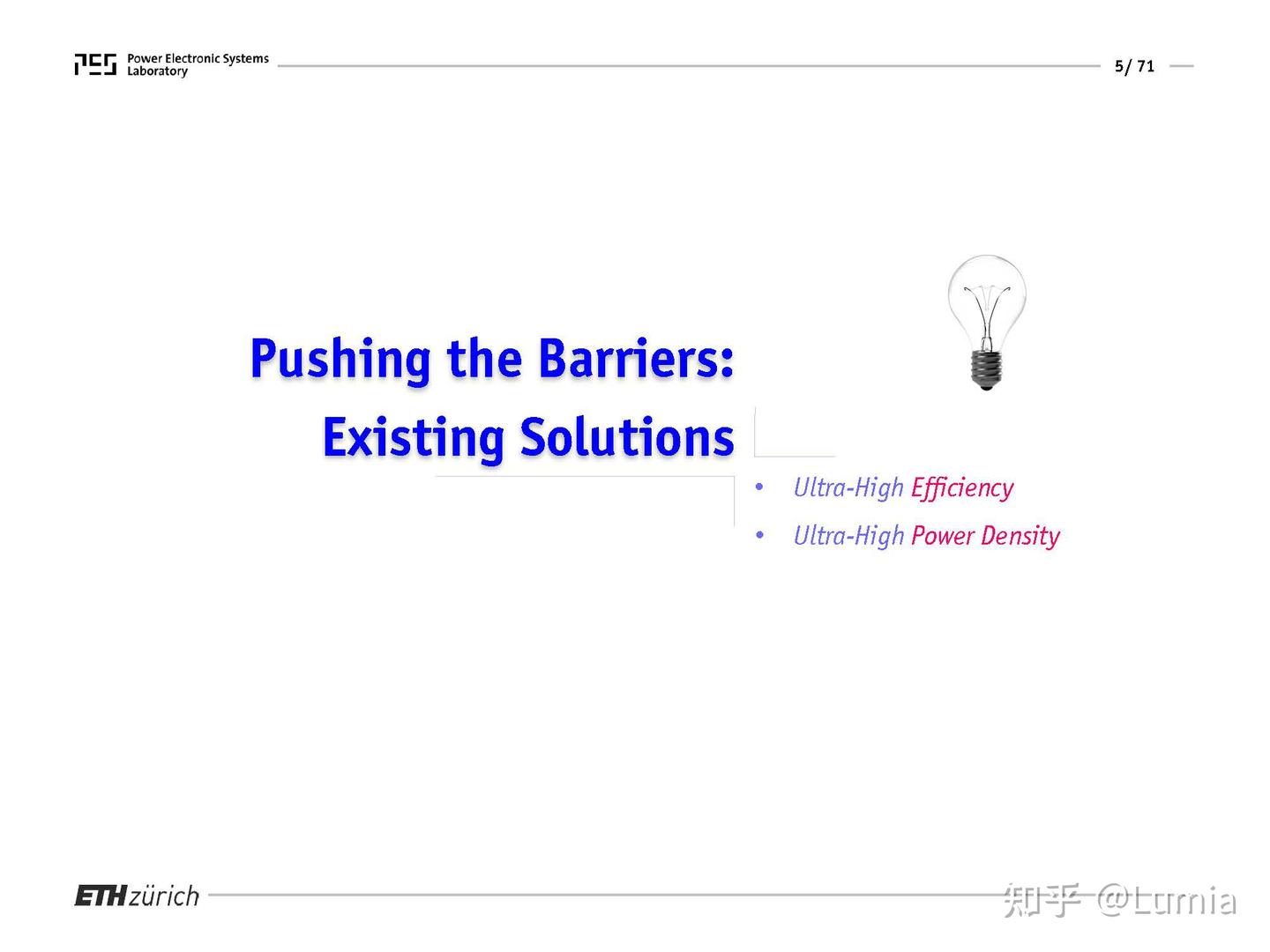 PES Power Electronic Systems Laboratory

5/ 71

Pushing the Barriers:
Existing Solutions

• Ultra-High Efficiency
• Ultra-High Power Density

ETH zürich

知乎 @Lumia